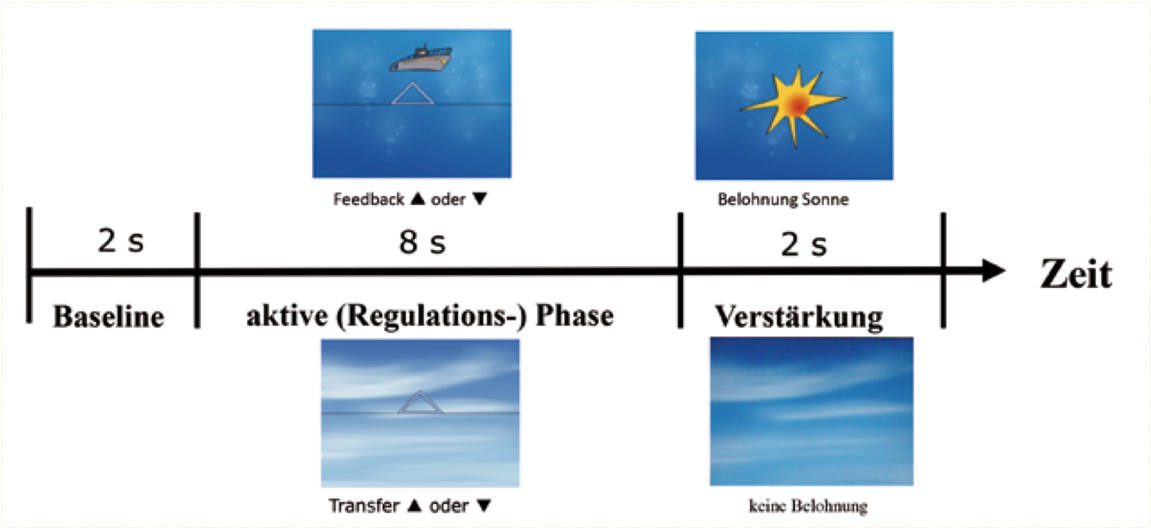 Feedback ▲ oder ▼

Belohnung Sonne

2 s

8 s

2 s

Zeit

Baseline

aktive (Regulations-) Phase

Verstärkung

Transfer ▲ oder ▼

keine Belohnung